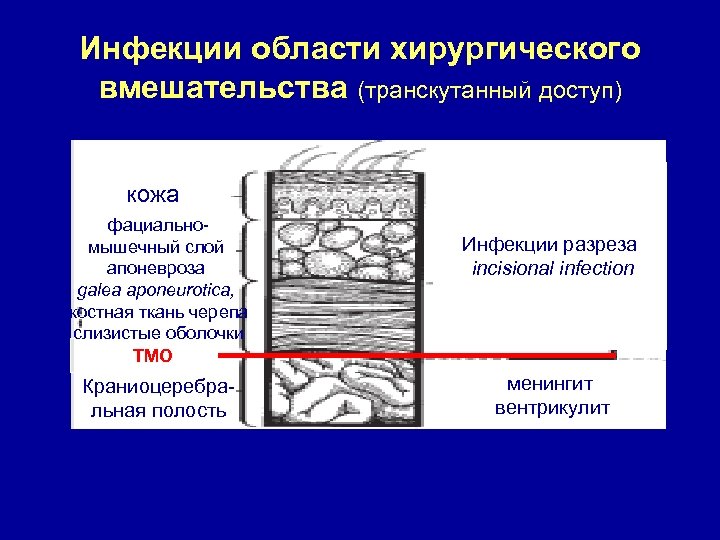 Инфекции области хирургического вмешательства (транскутанный доступ)

кожа

фациально-мышечный слой апоневроза galea aponeurotica, костная ткань черепа слизистые оболочки

ТМО

Краниоцеребральная полость

Инфекции разреза incisional infection

менингит вентрикулит